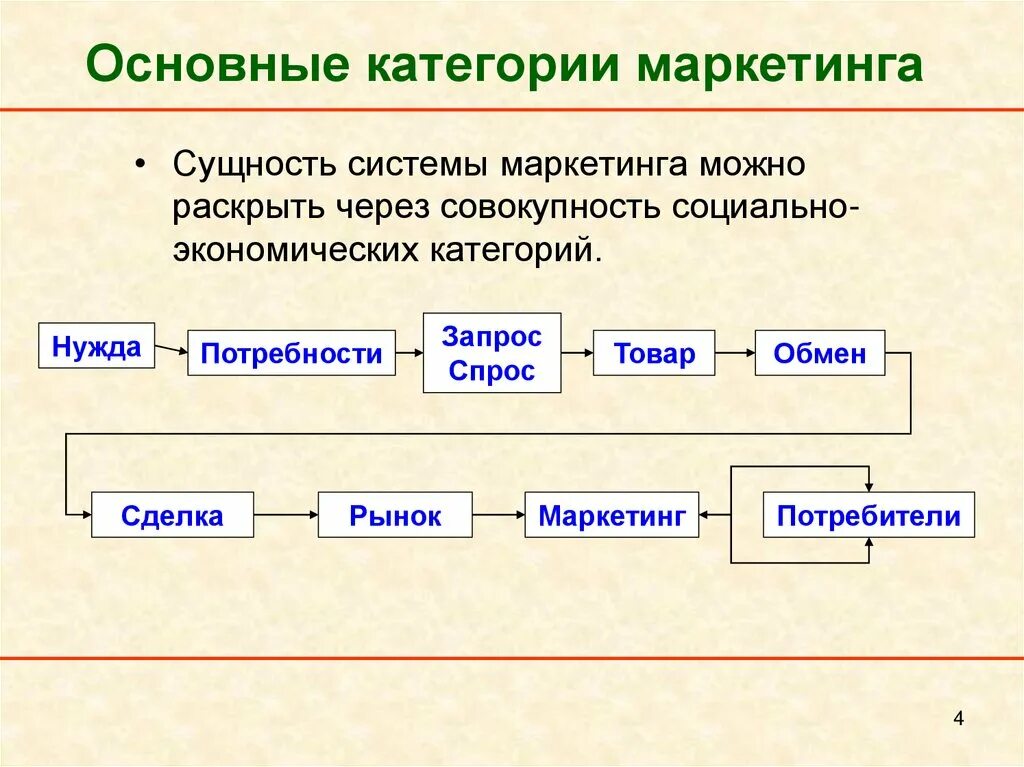 Основные категории маркетинга

• Сущность системы маркетинга можно раскрыть через совокупность социально-экономических категорий.

Нужда

Потребности

Запрос
Спрос

Товар

Обмен

Сделка

Рынок

Маркетинг

Потребители

4